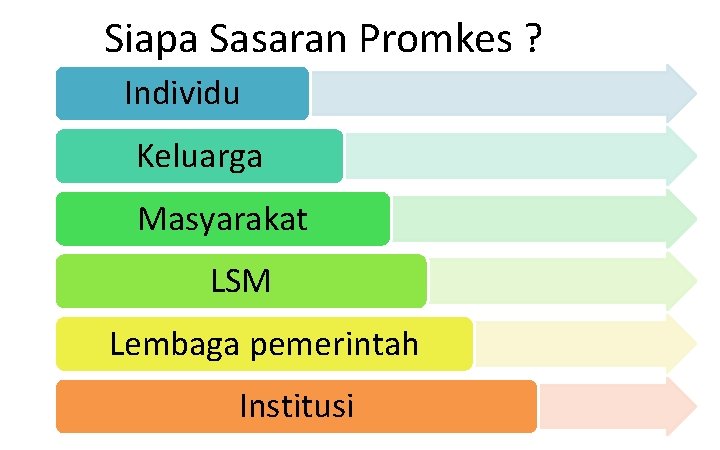 Siapa Sasaran Promkes ?

Individu

Keluarga

Masyarakat

LSM

Lembaga pemerintah

Institusi